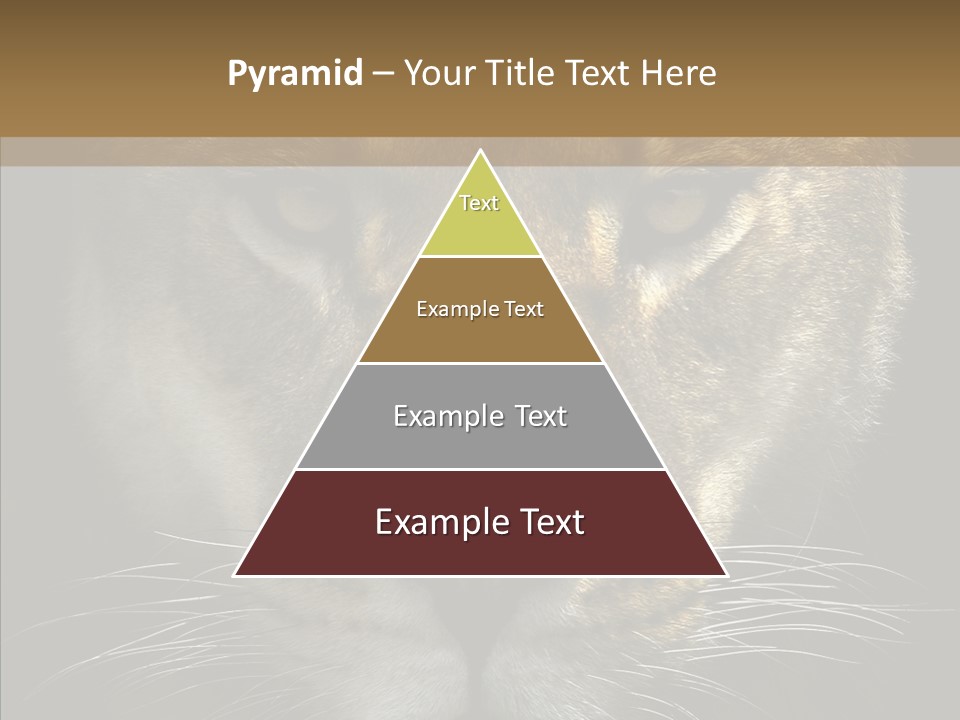 Pyramid – Your Title Text Here

Text

Example Text

Example Text

Example Text